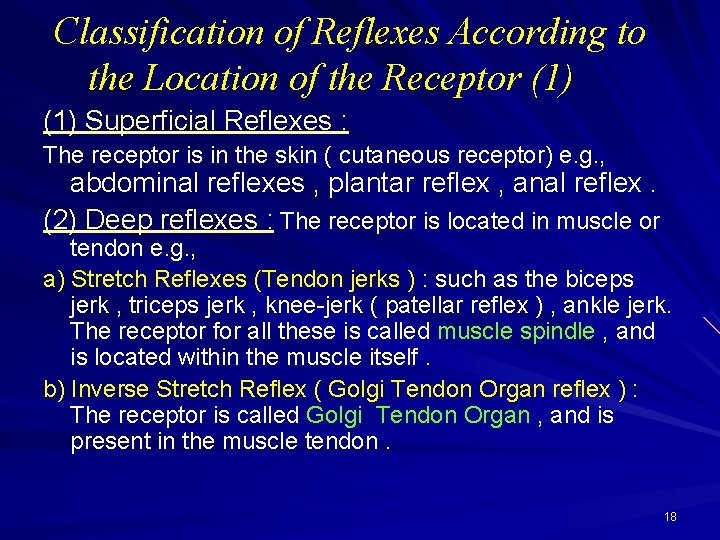 Classification of Reflexes According to the Location of the Receptor (1)

(1) Superficial Reflexes :

The receptor is in the skin ( cutaneous receptor) e.g., abdominal reflexes , plantar reflex , anal reflex .

(2) Deep reflexes : The receptor is located in muscle or tendon e.g.,

a) Stretch Reflexes (Tendon jerks ) : such as the biceps jerk , triceps jerk , knee-jerk ( patellar reflex ) , ankle jerk. The receptor for all these is called muscle spindle , and is located within the muscle itself .

b) Inverse Stretch Reflex ( Golgi Tendon Organ reflex ) : The receptor is called Golgi Tendon Organ , and is present in the muscle tendon .

18